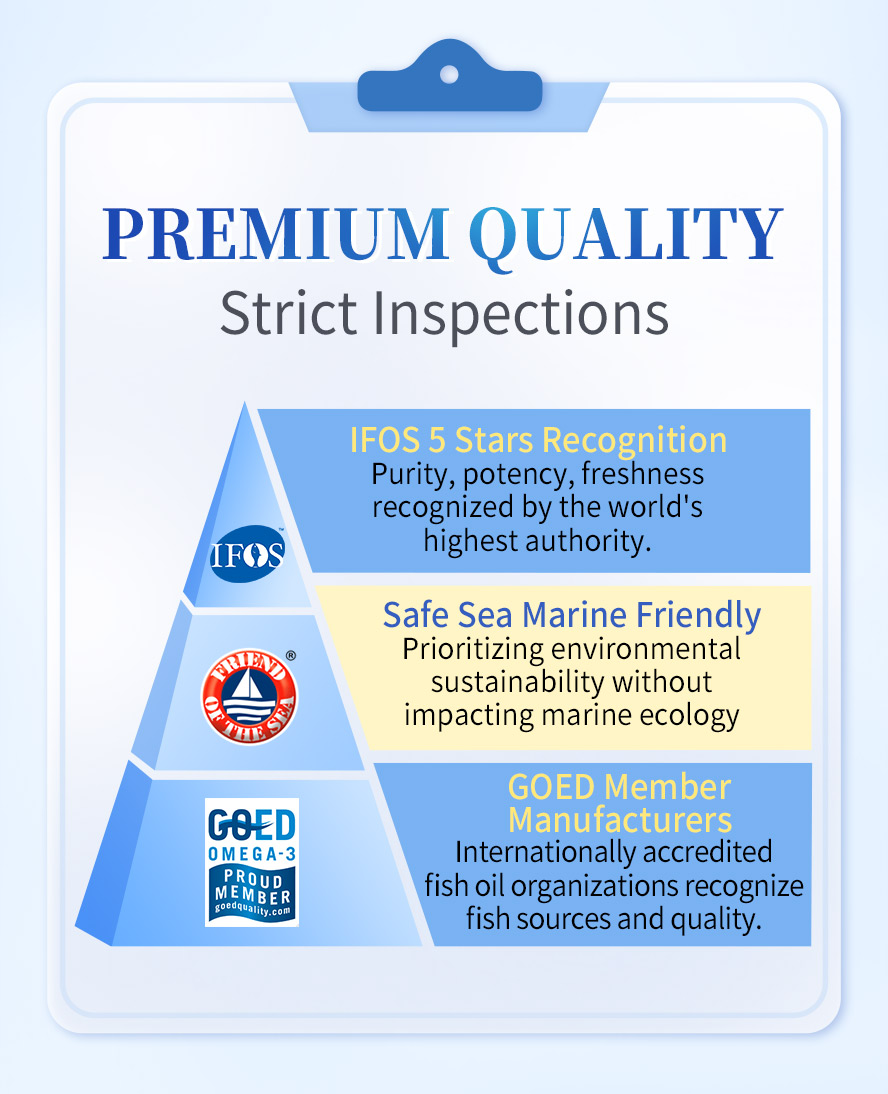 PREMIUM QUALITY
Strict Inspections

IFOS
IFOS 5 Stars Recognition
Purity, potency, freshness recognized by the world's highest authority.

FRIEND OF THE SEA
Safe Sea Marine Friendly
Prioritizing environmental sustainability without impacting marine ecology

GOED OMEGA-3 PROUD MEMBER goedquality.com
GOED Member Manufacturers
Internationally accredited fish oil organizations recognize fish sources and quality.